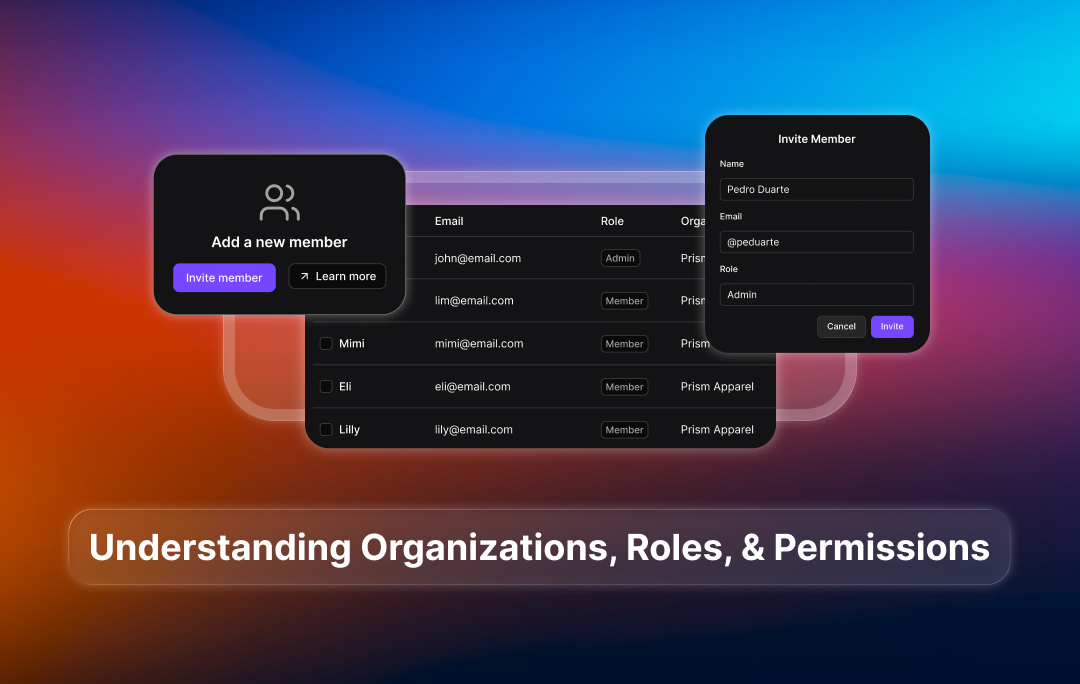 Add a new member

Invite member

Learn more

| | Email | Role | Orga |
|---|---|---|---|
| | john@email.com | Admin | Prism |
| | lim@email.com | Member | Prism |
| Mimi | mimi@email.com | Member | Prism |
| Eli | eli@email.com | Member | Prism Apparel |
| Lilly | lily@email.com | Member | Prism Apparel |

Invite Member

Name

Pedro Duarte

Email

@peduarte

Role

Admin

Cancel

Invite

Understanding Organizations, Roles, & Permissions